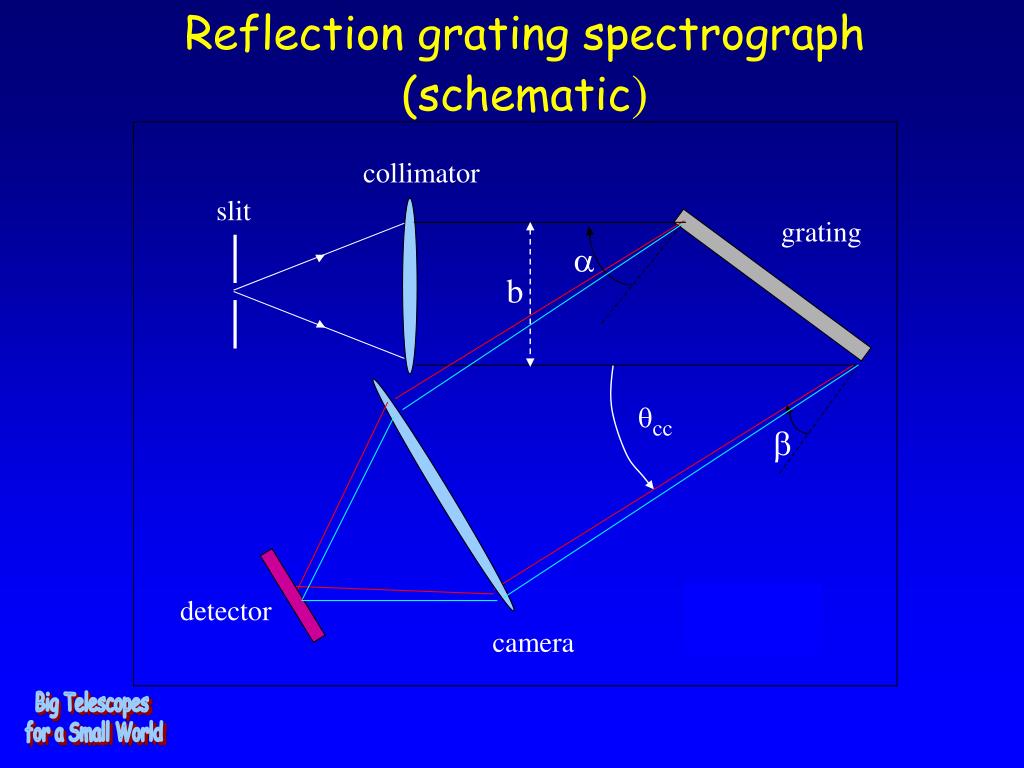 Reflection grating spectrograph (schematic)

collimator

slit

grating

$\alpha$

b

$\theta_{cc}$

$\beta$

detector

camera

Big Telescopes for a Small World